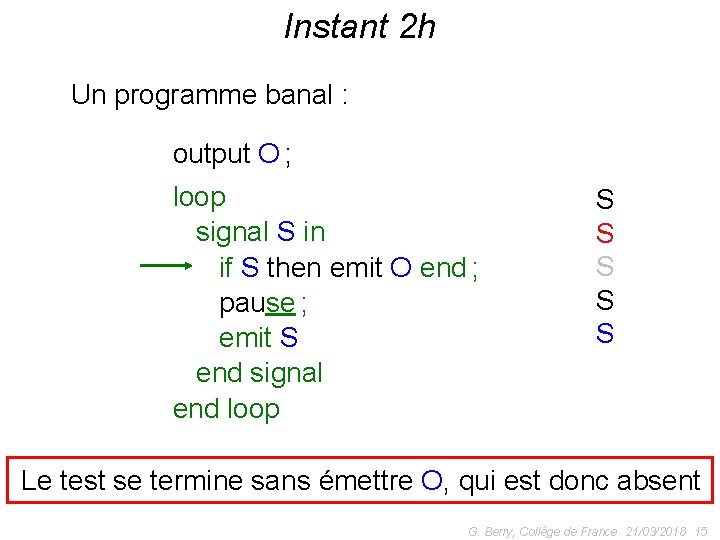 Instant 2h

Un programme banal :

output O ;
loop
signal S in
if S then emit O end ;
pause ;
emit S
end signal
end loop

S
S
S
S
S

Le test se termine sans émettre O, qui est donc absent

G. Berry, Collège de France 21/03/2018 15